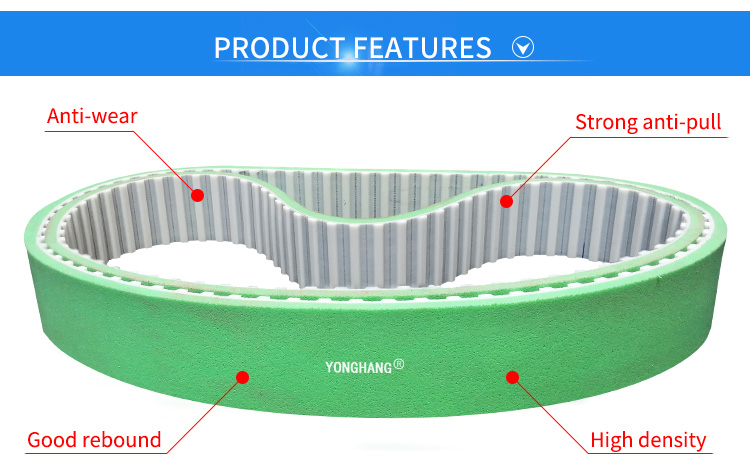 PRODUCT FEATURES

Anti-wear

Strong anti-pull

YONGHANG®

Good rebound

High density